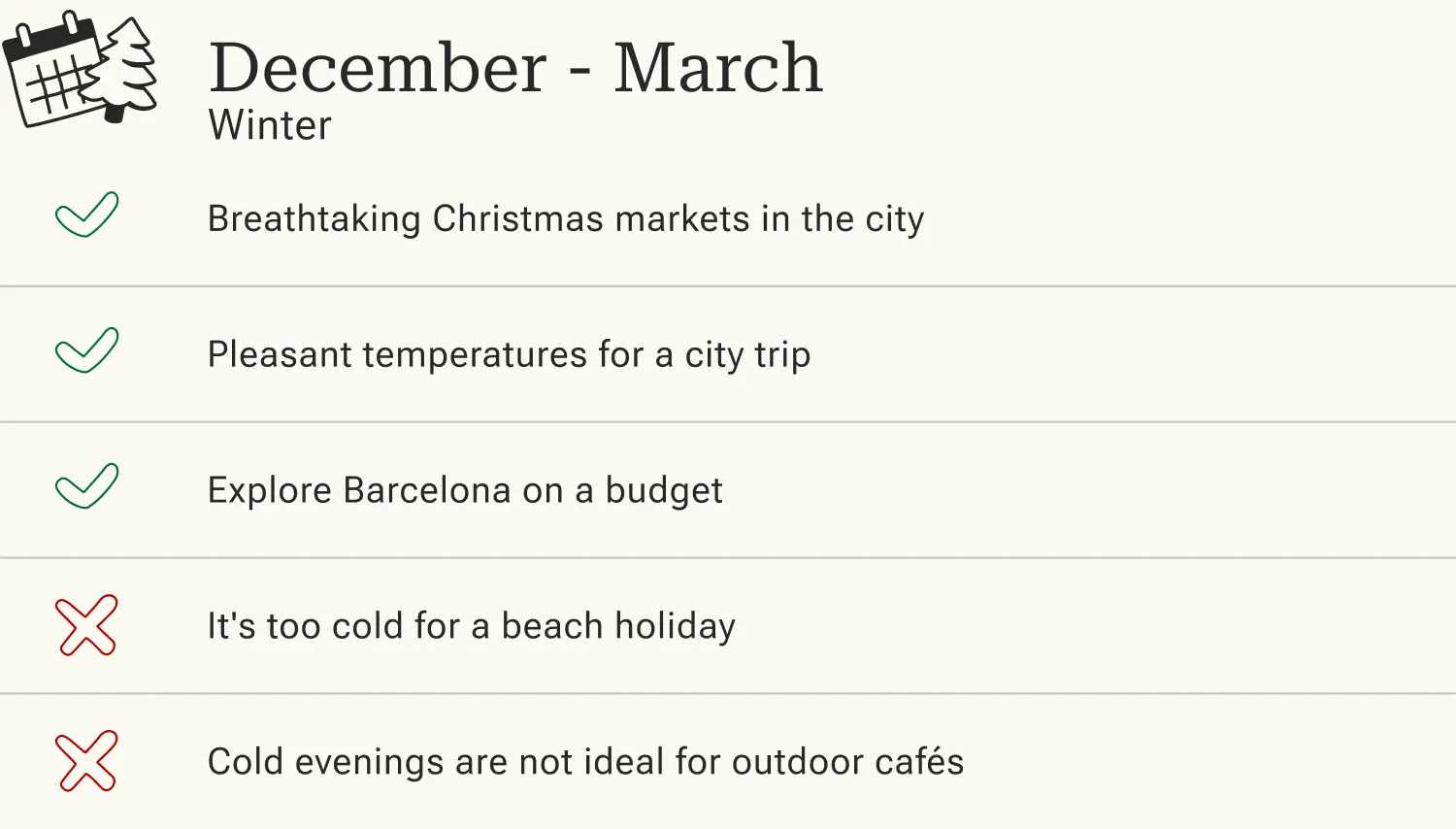 December - March
Winter

Breathtaking Christmas markets in the city

Pleasant temperatures for a city trip

Explore Barcelona on a budget

It's too cold for a beach holiday

Cold evenings are not ideal for outdoor cafés